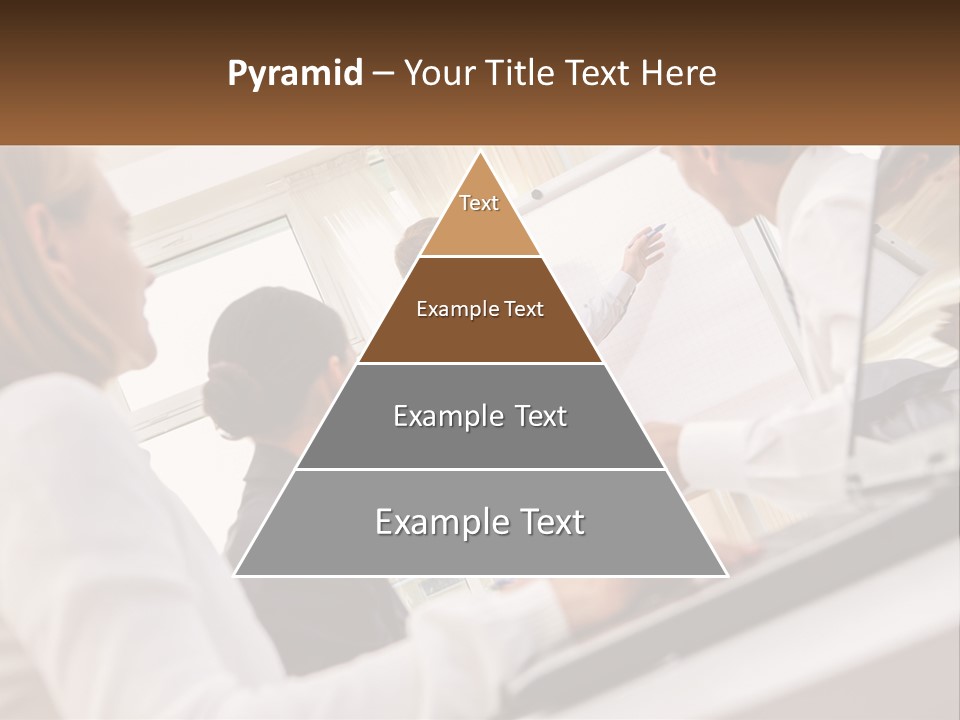 Pyramid – Your Title Text Here

Text

Example Text

Example Text

Example Text